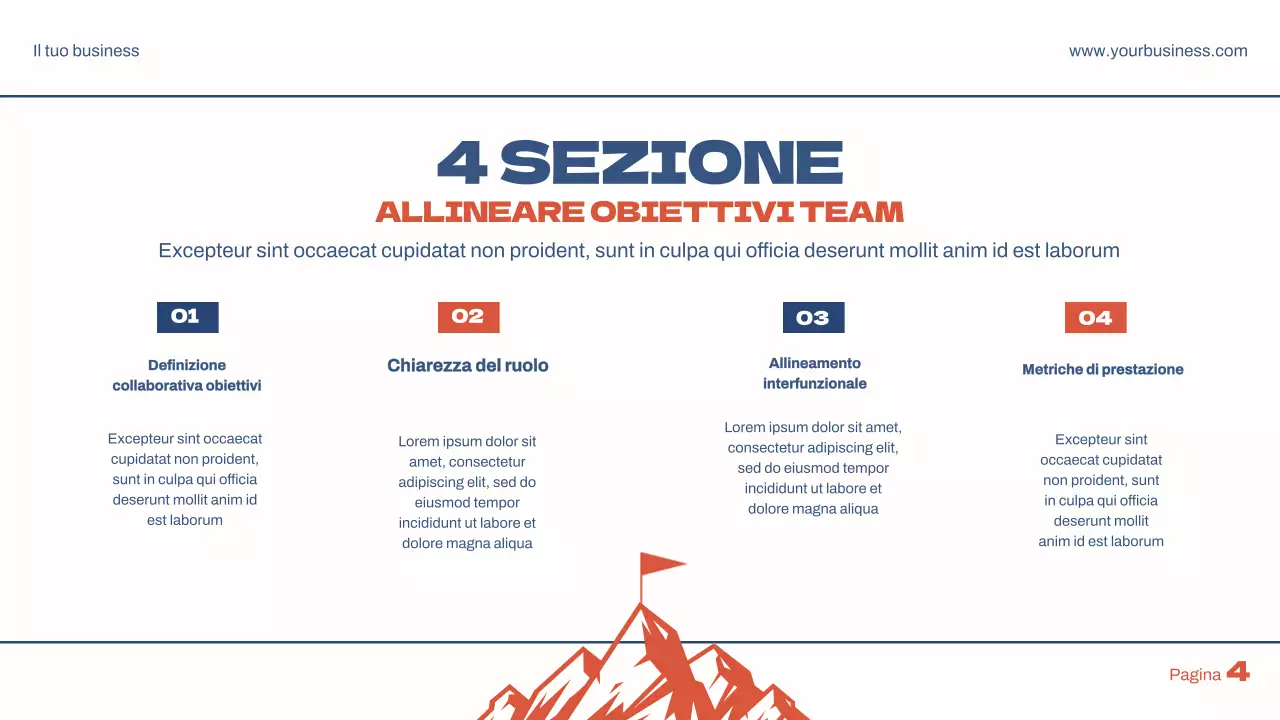 Il tuo business

www.yourbusiness.com

4 SEZIONE
ALLINEARE OBIETTIVI TEAM

Excepteur sint occaecat cupidatat non proident, sunt in culpa qui officia deserunt mollit anim id est laborum

01

Definizione collaborativa obiettivi

Excepteur sint occaecat cupidatat non proident, sunt in culpa qui officia deserunt mollit anim id est laborum

02

Chiarezza del ruolo

Lorem ipsum dolor sit amet, consectetur adipiscing elit, sed do eiusmod tempor incididunt ut labore et dolore magna aliqua

03

Allineamento interfunzionale

Lorem ipsum dolor sit amet, consectetur adipiscing elit, sed do eiusmod tempor incididunt ut labore et dolore magna aliqua

04

Metriche di prestazione

Excepteur sint occaecat cupidatat non proident, sunt in culpa qui officia deserunt mollit anim id est laborum

Pagina 4